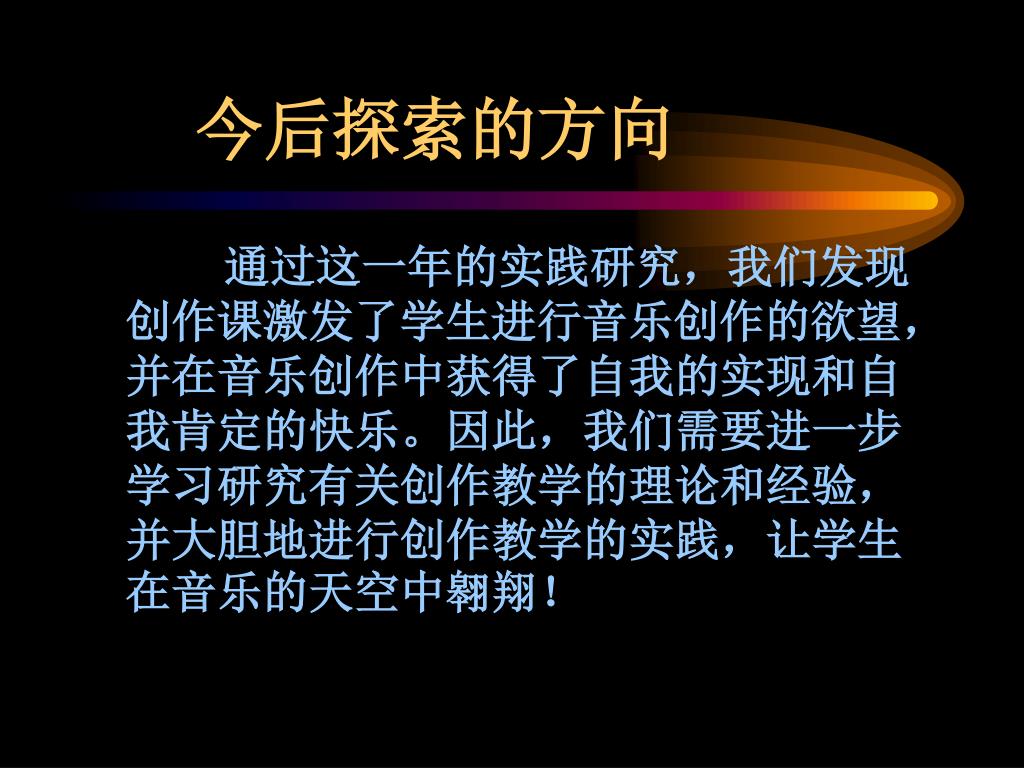 今后探索的方向

通过这一年的实践研究，我们发现创作课激发了学生进行音乐创作的欲望，并在音乐创作中获得了自我的实现和自我肯定的快乐。因此，我们需要进一步学习研究有关创作教学的理论和经验，并大胆地进行创作教学的实践，让学生在音乐的天空中翱翔！